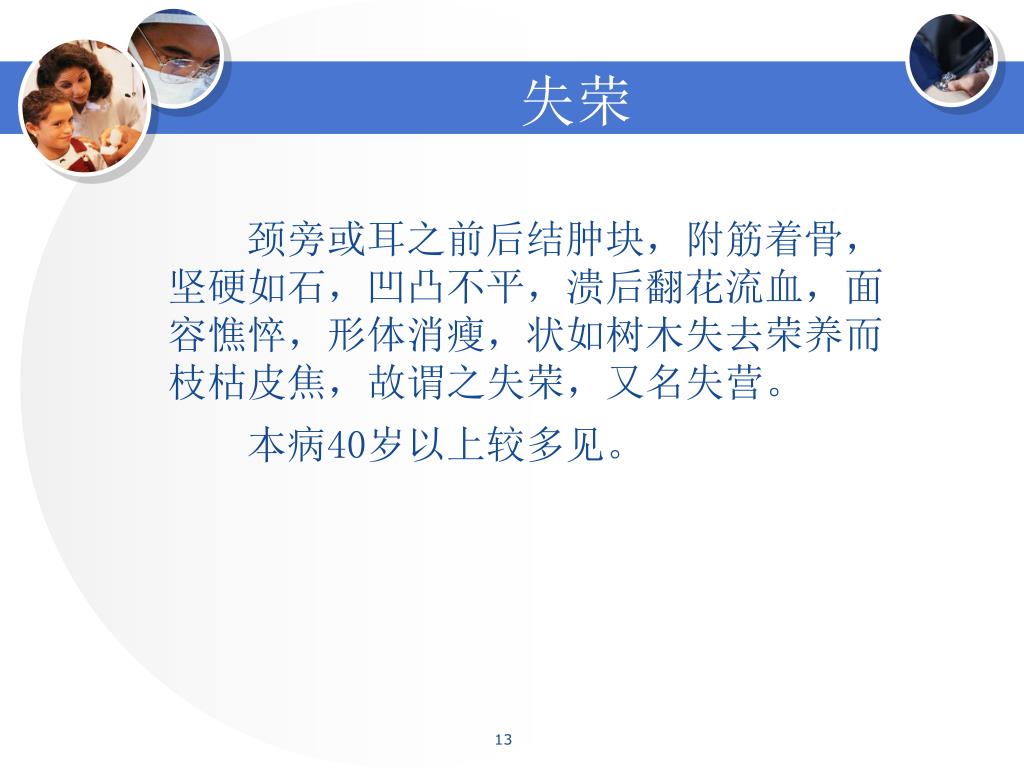 失荣

颈旁或耳之前后结肿块，附筋着骨，坚硬如石，凹凸不平，溃后翻花流血，面容憔悴，形体消瘦，状如树木失去荣养而枝枯皮焦，故谓之失荣，又名失营。

本病40岁以上较多见。

13